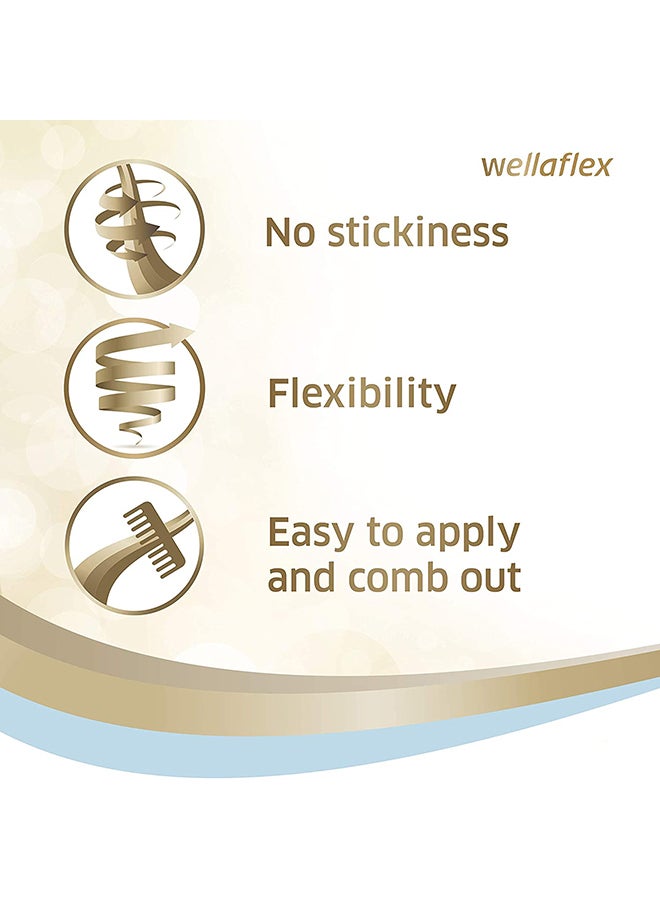 wellaflex

No stickiness

Flexibility

Easy to apply and comb out